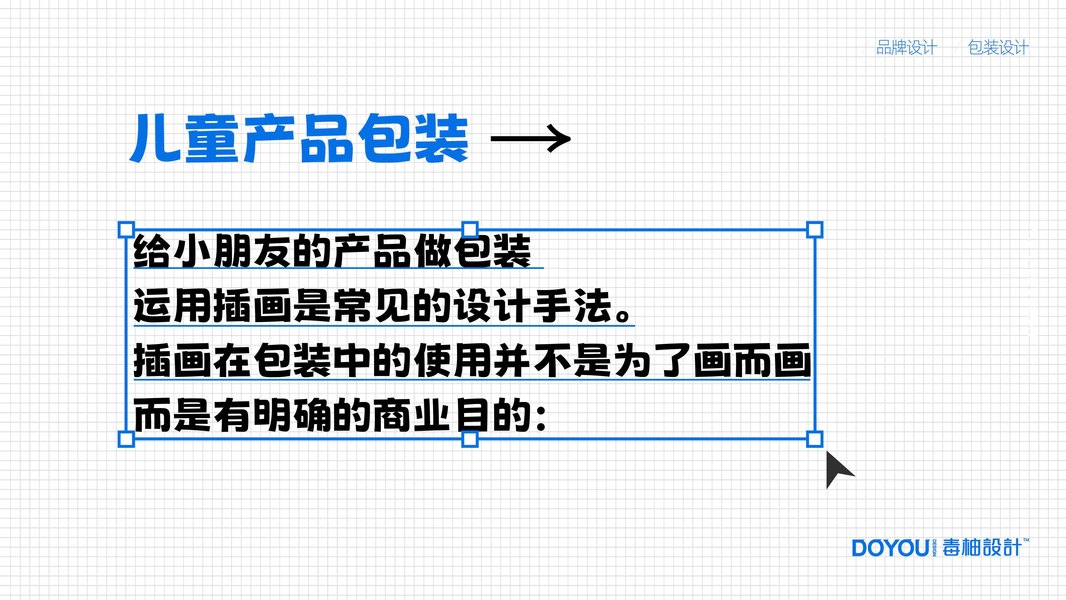 品牌设计　包装设计

儿童产品包装 →

给小朋友的产品做包装
运用插画是常见的设计手法。
插画在包装中的使用并不是为了画而画
而是有明确的商业目的：

DOYOU 毒柚設計™